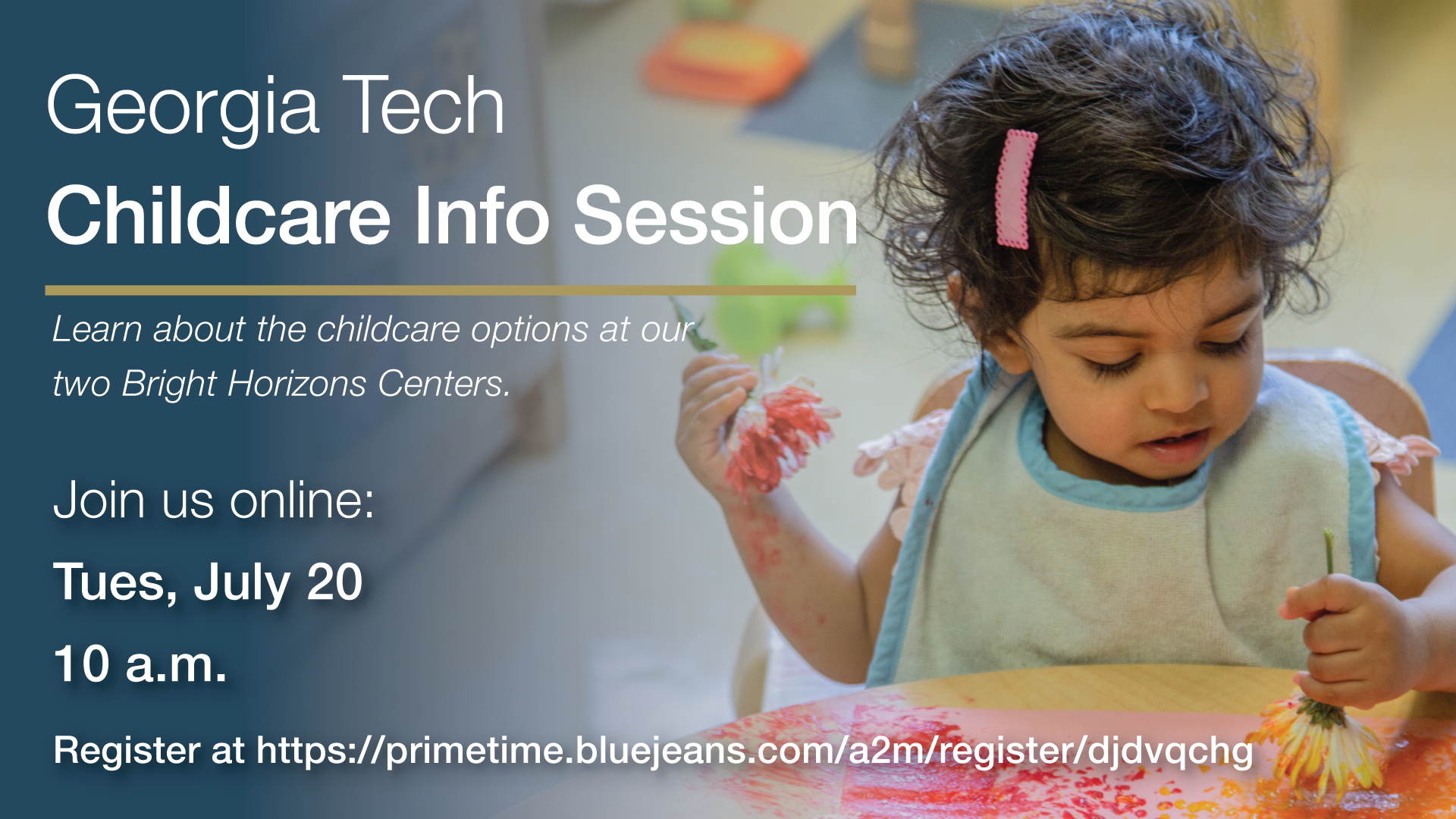 Georgia Tech
Childcare Info Session

Learn about the childcare options at our two Bright Horizons Centers.

Join us online:

Tues, July 20

10 a.m.

Register at https://primetime.bluejeans.com/a2m/register/djdvqchg